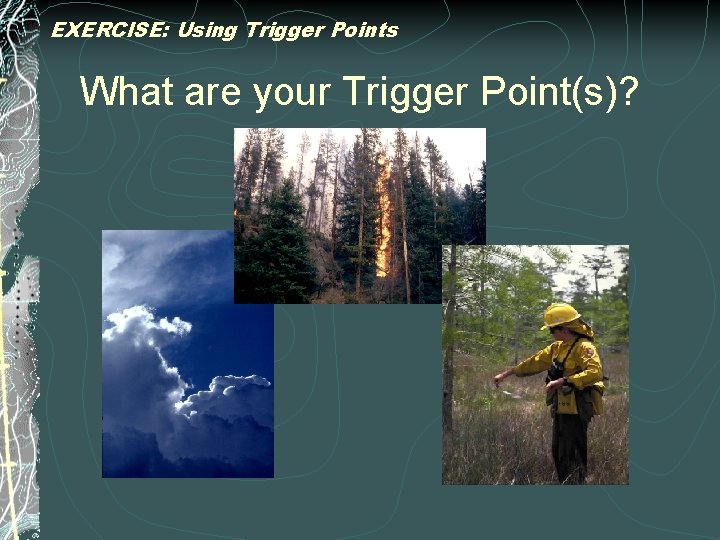 EXERCISE: Using Trigger Points

What are your Trigger Point(s)?